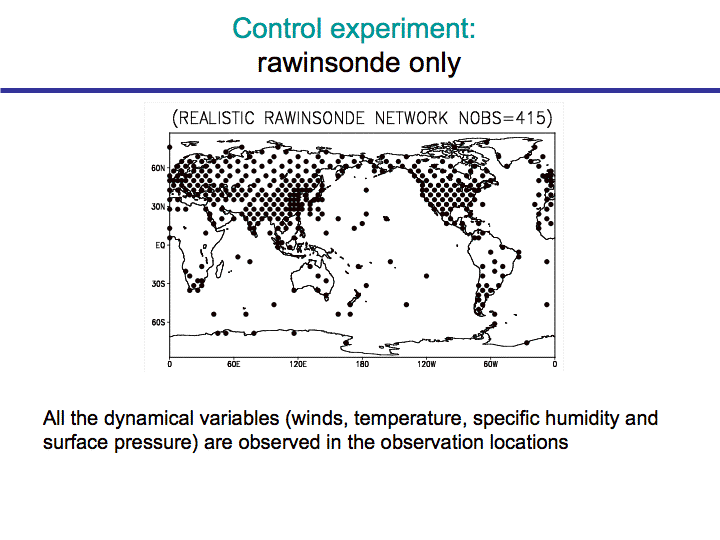 Control experiment:
rawinsonde only

(REALISTIC RAWINSONDE NETWORK NOBS=415)

60N
30N
EQ
30S
60S

0
60E
120E
180
120W
60W
0

All the dynamical variables (winds, temperature, specific humidity and surface pressure) are observed in the observation locations